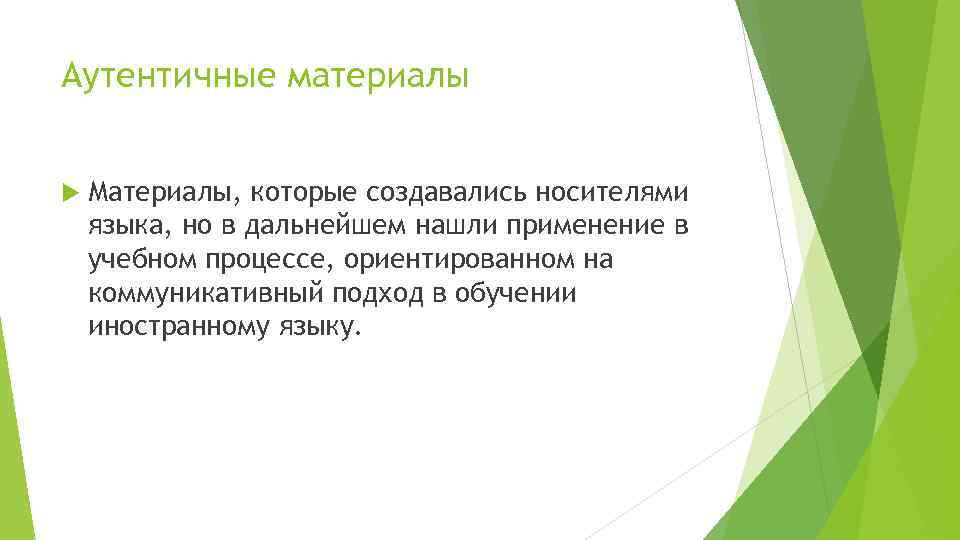 Аутентичные материалы

Материалы, которые создавались носителями языка, но в дальнейшем нашли применение в учебном процессе, ориентированном на коммуникативный подход в обучении иностранному языку.